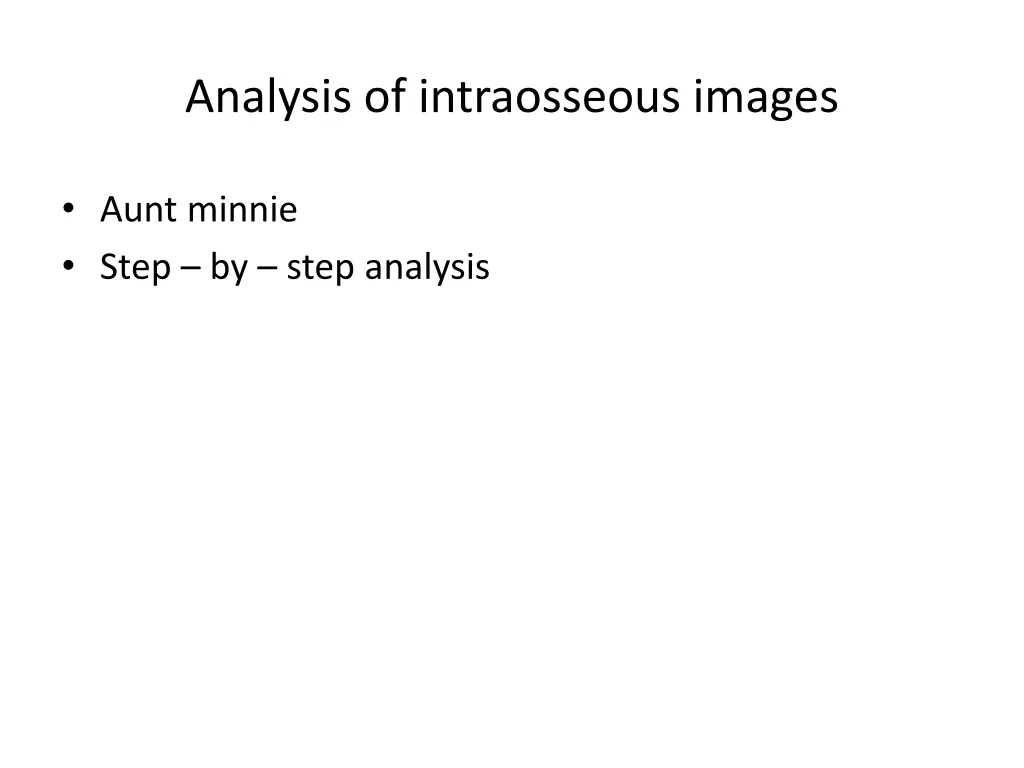 Analysis of intraosseous images

• Aunt minnie
• Step – by – step analysis